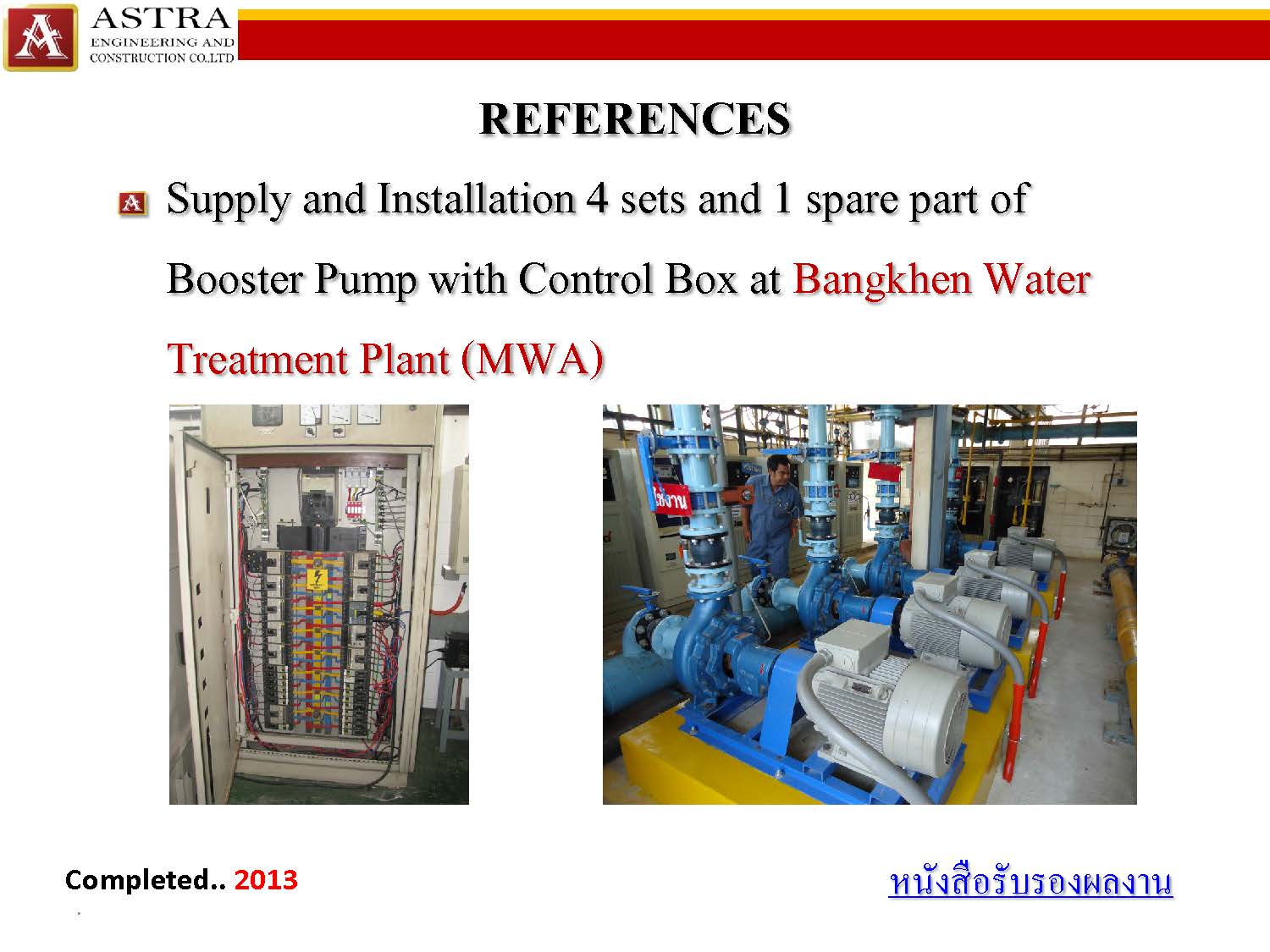 ASTRA
ENGINEERING AND
CONSTRUCTION CO.,LTD

REFERENCES

Supply and Installation 4 sets and 1 spare part of Booster Pump with Control Box at Bangkhen Water Treatment Plant (MWA)

ใช้งาน

Completed.. 2013

หนังสือรับรองผลงาน